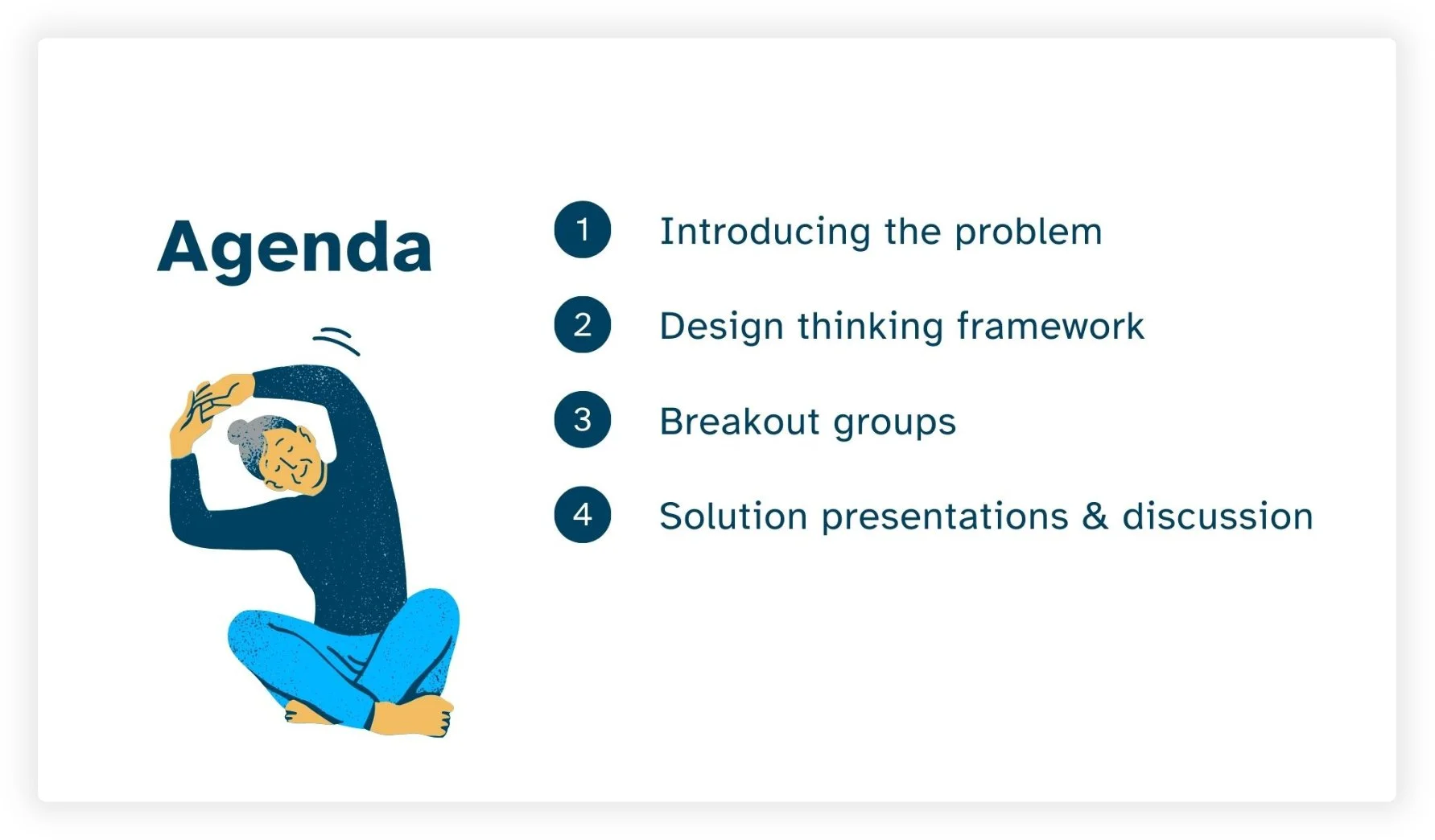 Agenda

1 Introducing the problem

2 Design thinking framework

3 Breakout groups

4 Solution presentations & discussion